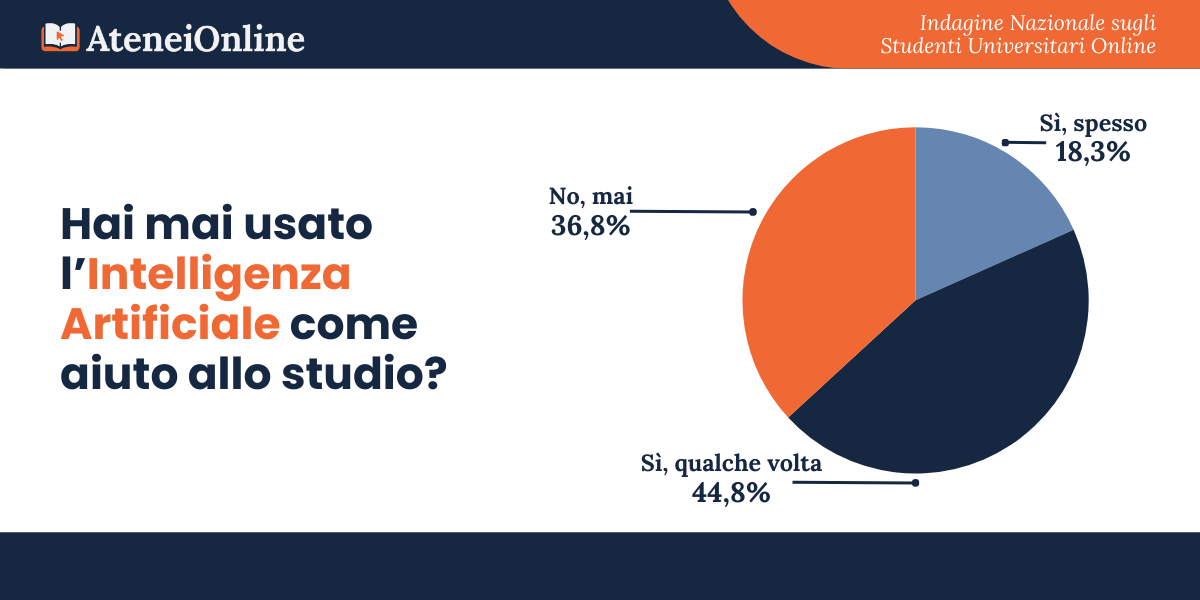 AteneiOnline

Indagine Nazionale sugli Studenti Universitari Online

Hai mai usato l'Intelligenza Artificiale come aiuto allo studio?

Sì, spesso
18,3%

No, mai
36,8%

Sì, qualche volta
44,8%